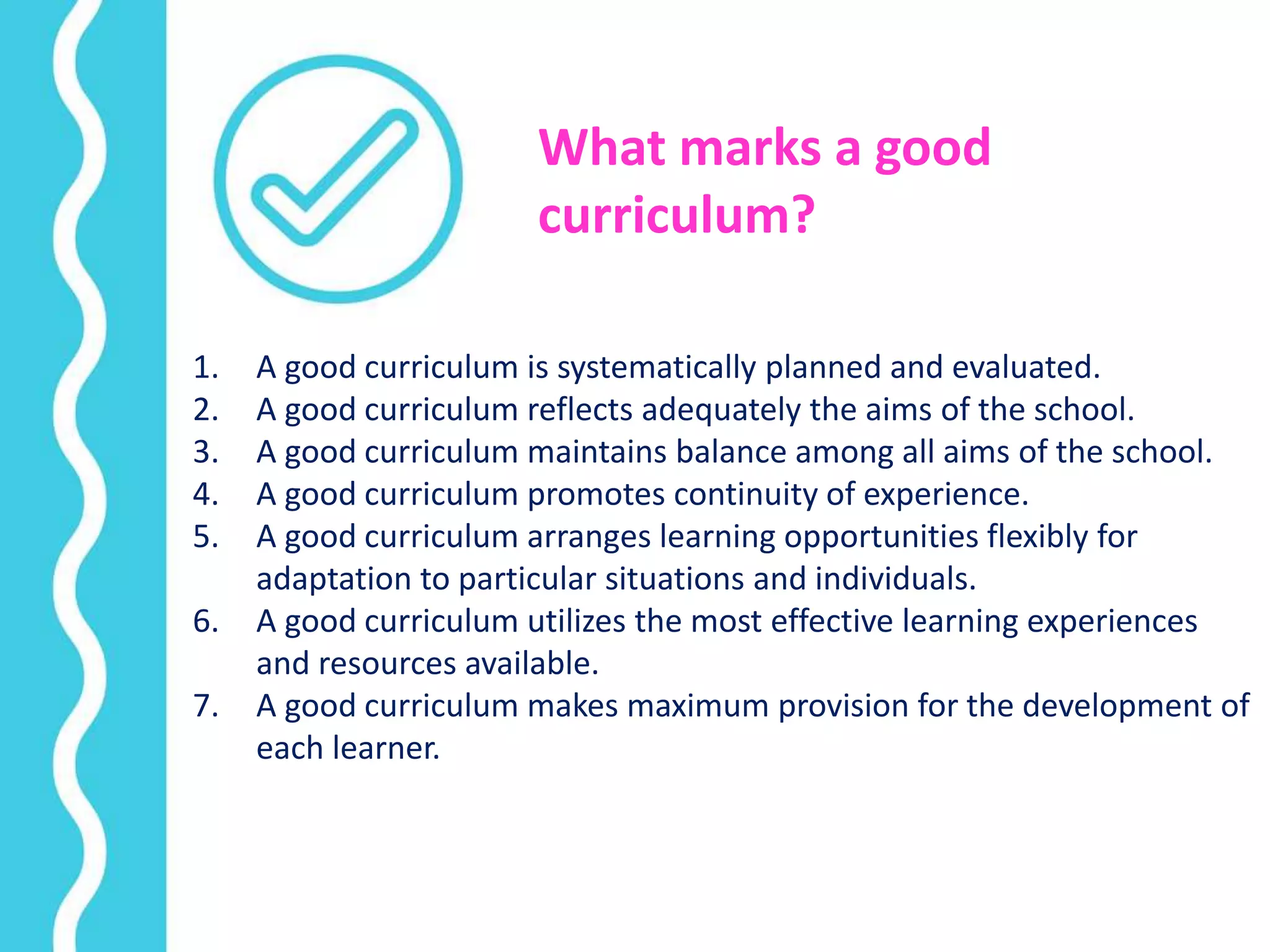 What marks a good curriculum?

1. A good curriculum is systematically planned and evaluated.
2. A good curriculum reflects adequately the aims of the school.
3. A good curriculum maintains balance among all aims of the school.
4. A good curriculum promotes continuity of experience.
5. A good curriculum arranges learning opportunities flexibly for adaptation to particular situations and individuals.
6. A good curriculum utilizes the most effective learning experiences and resources available.
7. A good curriculum makes maximum provision for the development of each learner.